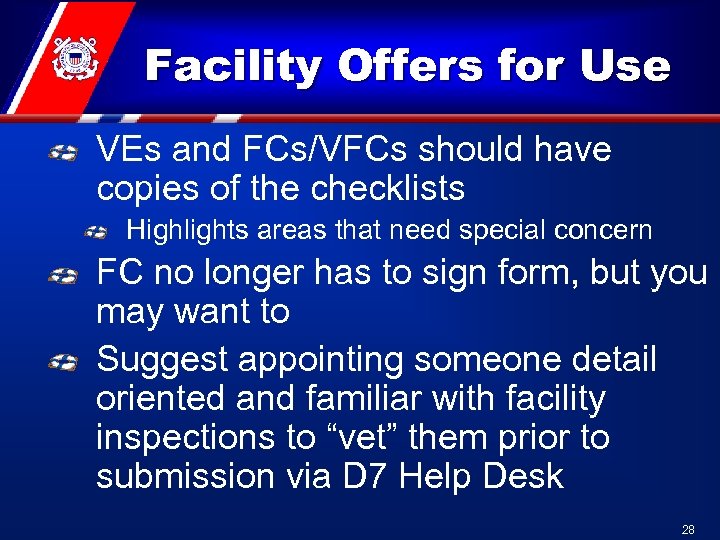 Facility Offers for Use

VEs and FCs/VFCs should have copies of the checklists

Highlights areas that need special concern

FC no longer has to sign form, but you may want to

Suggest appointing someone detail oriented and familiar with facility inspections to “vet” them prior to submission via D7 Help Desk

28